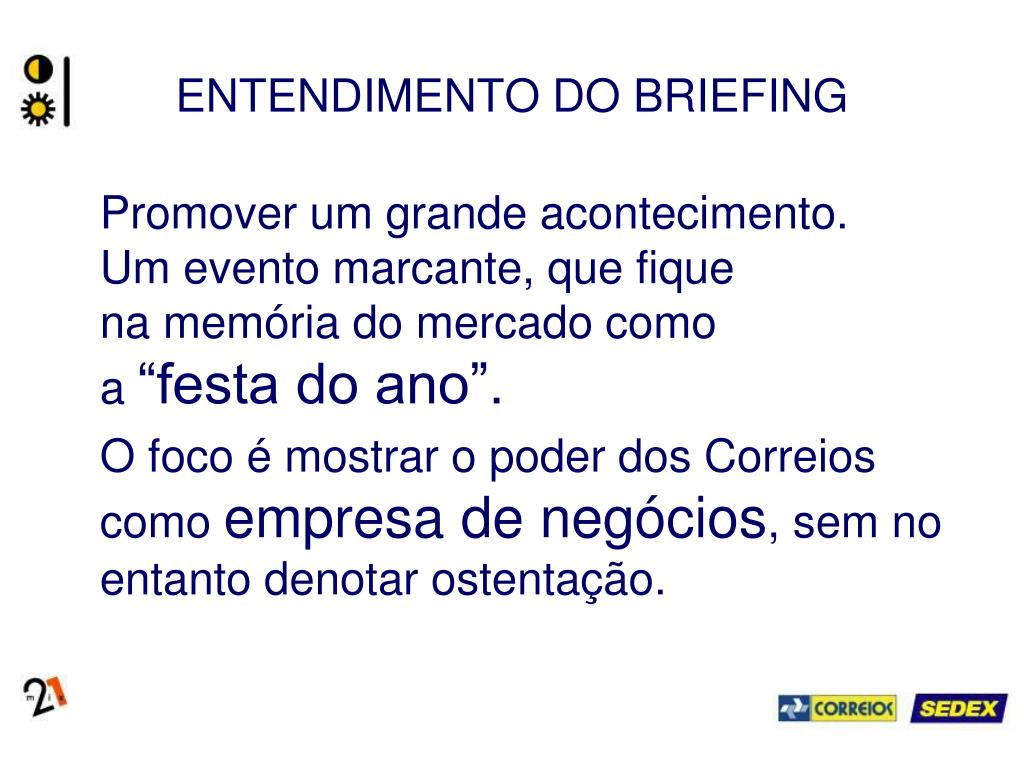 ENTENDIMENTO DO BRIEFING

Promover um grande acontecimento. Um evento marcante, que fique na memória do mercado como a “festa do ano”.

O foco é mostrar o poder dos Correios como empresa de negócios, sem no entanto denotar ostentação.

21

CORREIOS SEDEX